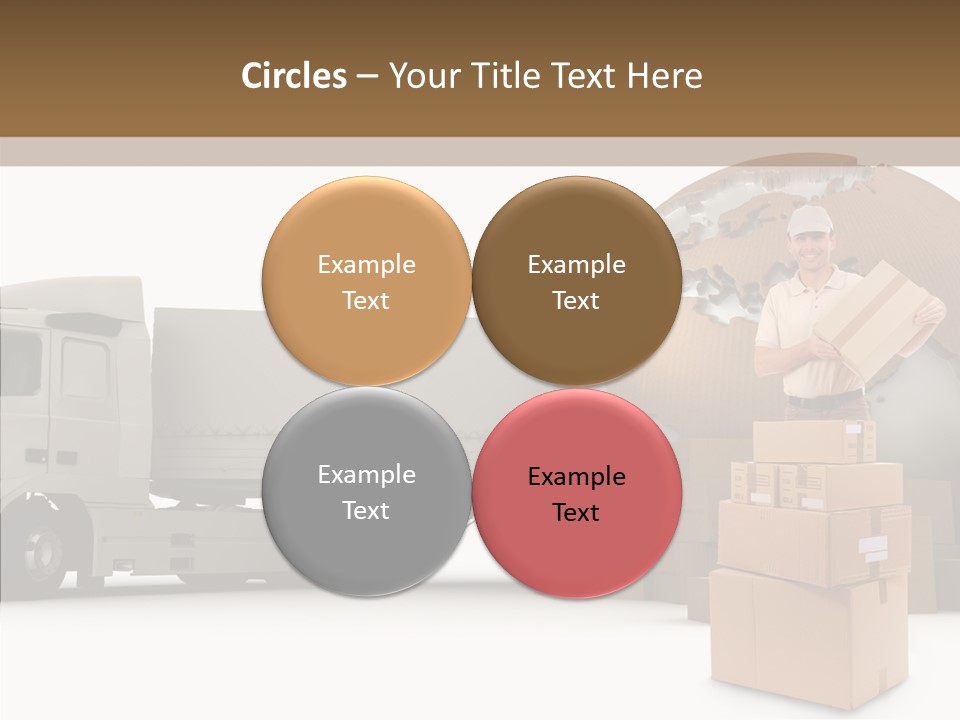 Circles – Your Title Text Here

Example Text

Example Text

Example Text

Example Text